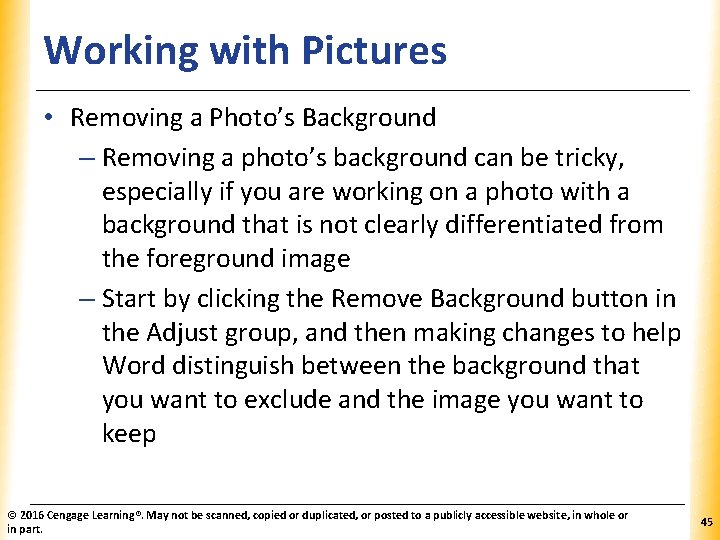 Working with Pictures

• Removing a Photo's Background

– Removing a photo's background can be tricky, especially if you are working on a photo with a background that is not clearly differentiated from the foreground image

– Start by clicking the Remove Background button in the Adjust group, and then making changes to help Word distinguish between the background that you want to exclude and the image you want to keep

© 2016 Cengage Learning®. May not be scanned, copied or duplicated, or posted to a publicly accessible website, in whole or in part.

45